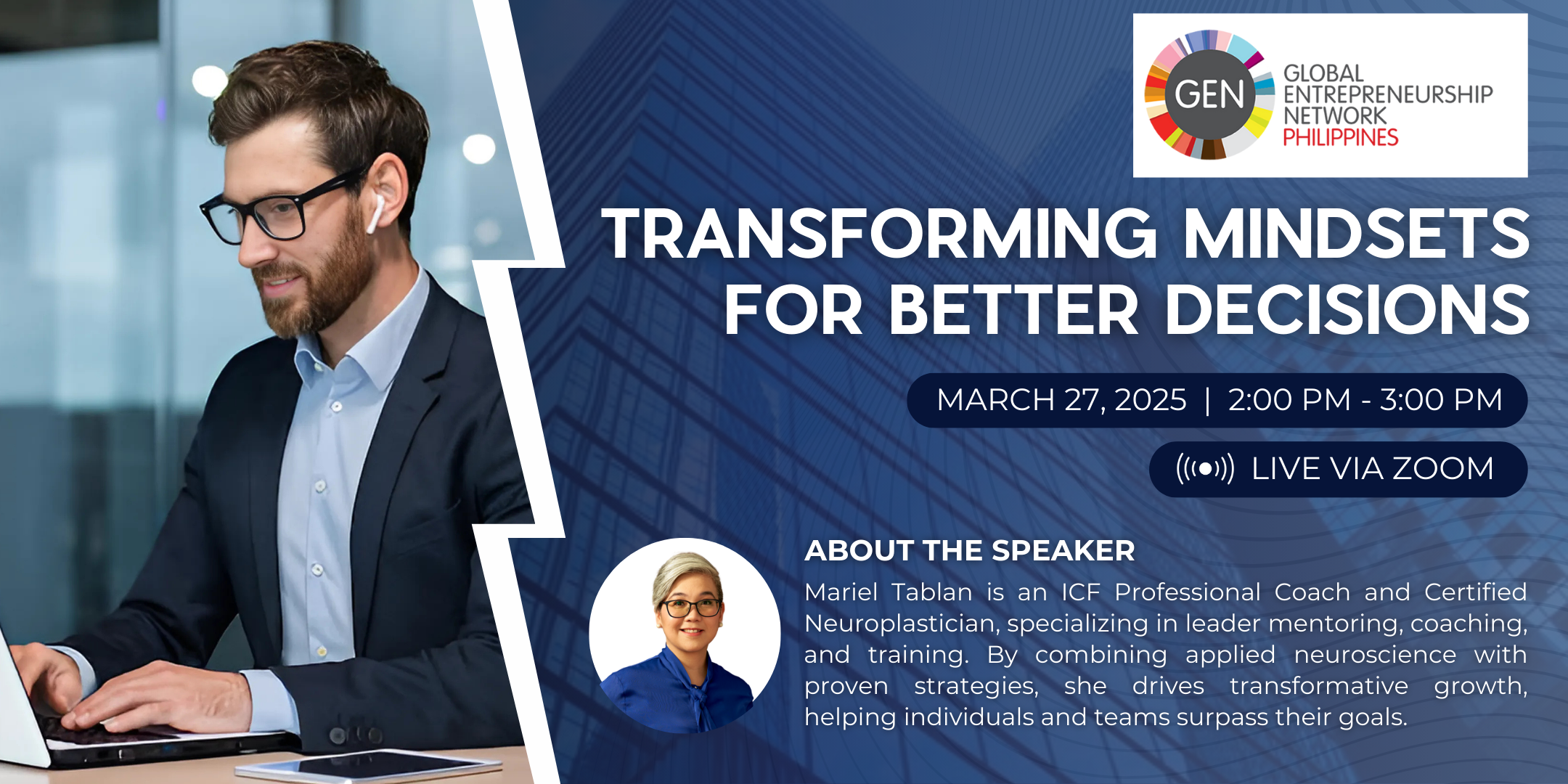 GEN
GLOBAL ENTREPRENEURSHIP NETWORK PHILIPPINES

TRANSFORMING MINDSETS FOR BETTER DECISIONS

MARCH 27, 2025 | 2:00 PM - 3:00 PM

LIVE VIA ZOOM

ABOUT THE SPEAKER

Mariel Tablan is an ICF Professional Coach and Certified Neuroplastician, specializing in leader mentoring, coaching, and training. By combining applied neuroscience with proven strategies, she drives transformative growth, helping individuals and teams surpass their goals.